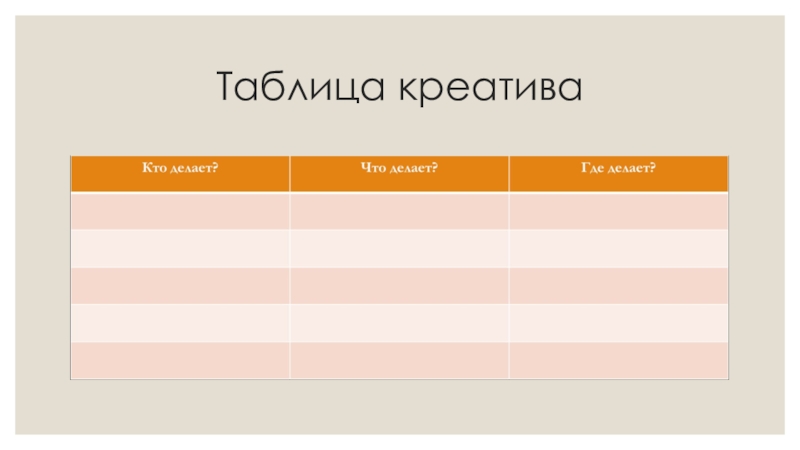 Таблица креатива

| Кто делает? | Что делает? | Где делает? |
|---|---|---|
| | | |
| | | |
| | | |
| | | |
| | | |